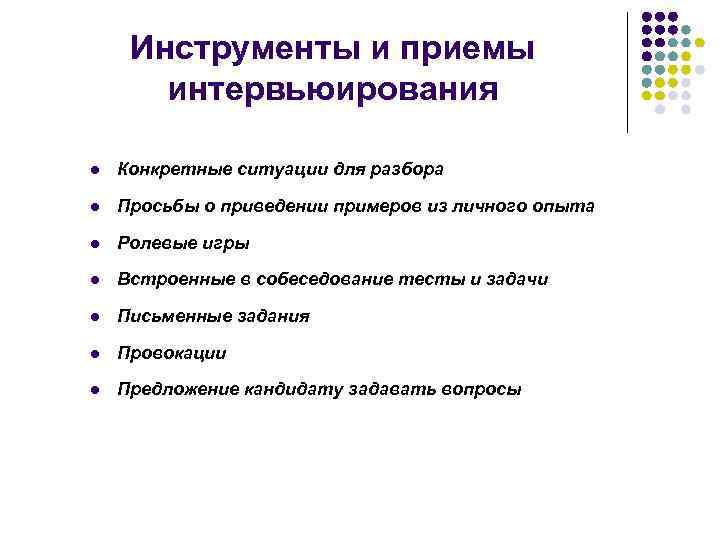 Инструменты и приемы интервьюирования

- Конкретные ситуации для разбора
- Просьбы о приведении примеров из личного опыта
- Ролевые игры
- Встроенные в собеседование тесты и задачи
- Письменные задания
- Провокации
- Предложение кандидату задавать вопросы